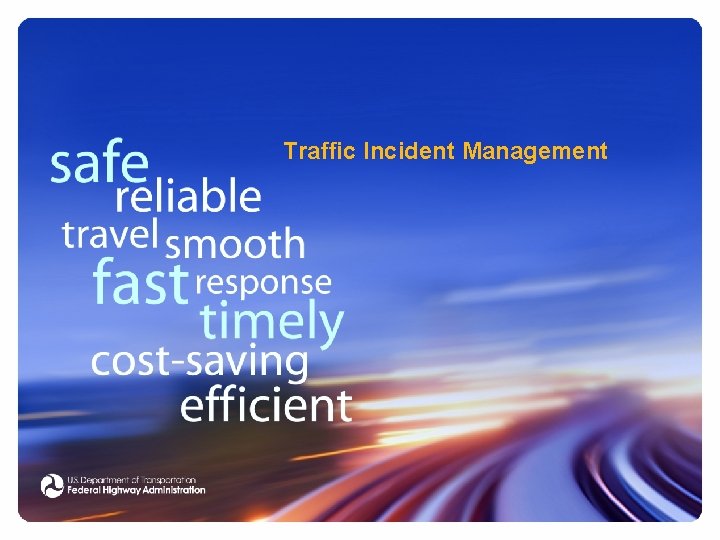 Traffic Incident Management

safe
reliable
travel smooth
fast response
timely
cost-saving
efficient

U.S. Department of Transportation
Federal Highway Administration